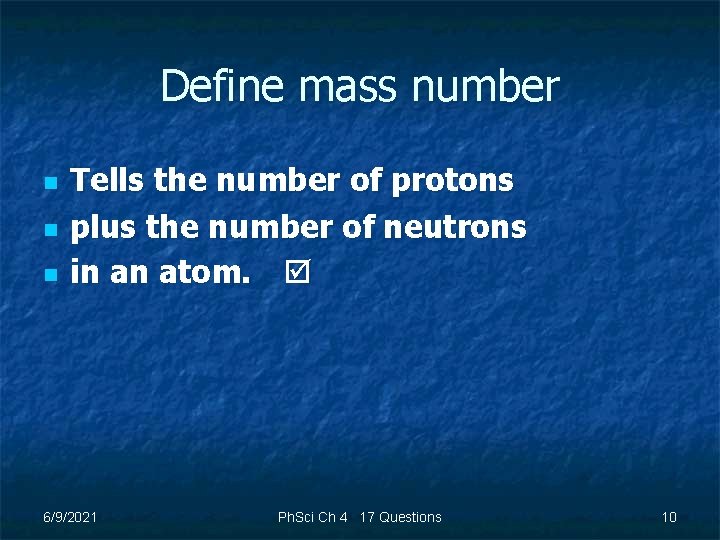 Define mass number

- Tells the number of protons
- plus the number of neutrons
- in an atom. ☑

6/9/2021

PhSci Ch 4 17 Questions

10